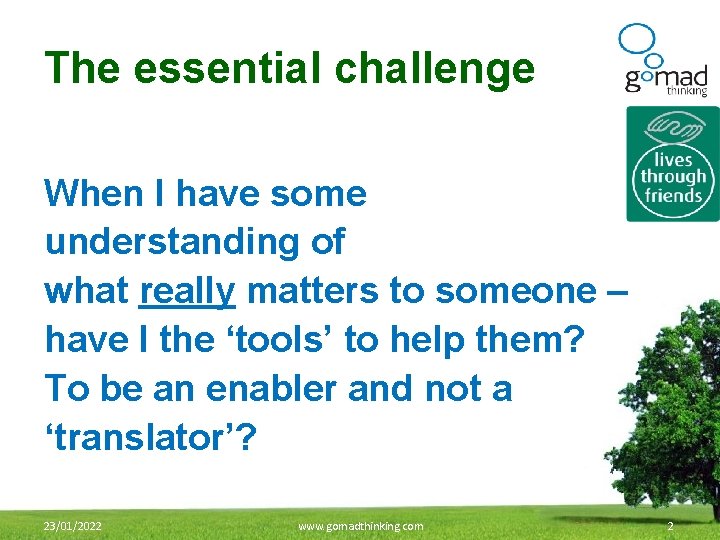 The essential challenge

gomad thinking

lives through friends

When I have some understanding of what really matters to someone – have I the ‘tools’ to help them? To be an enabler and not a ‘translator’?

23/01/2022 www.gomadthinking.com 2